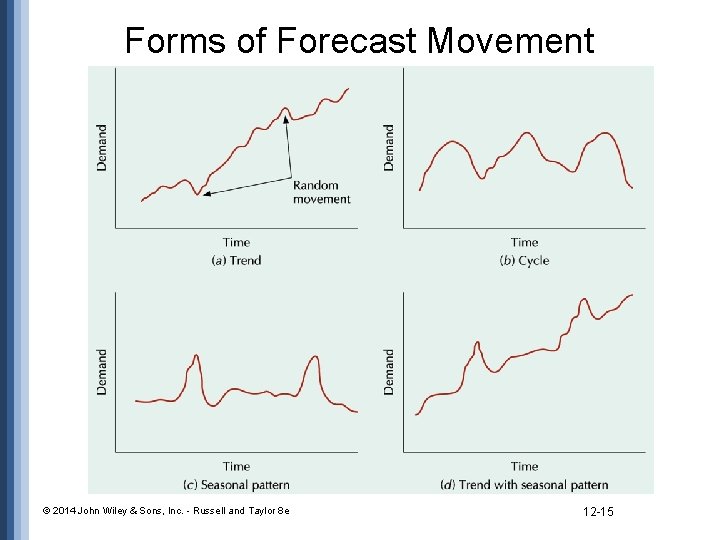 Forms of Forecast Movement

Demand

Random movement

Time

(a) Trend

Demand

Time

(b) Cycle

Demand

Time

(c) Seasonal pattern

Demand

Time

(d) Trend with seasonal pattern

© 2014 John Wiley & Sons, Inc. - Russell and Taylor 8e

12-15